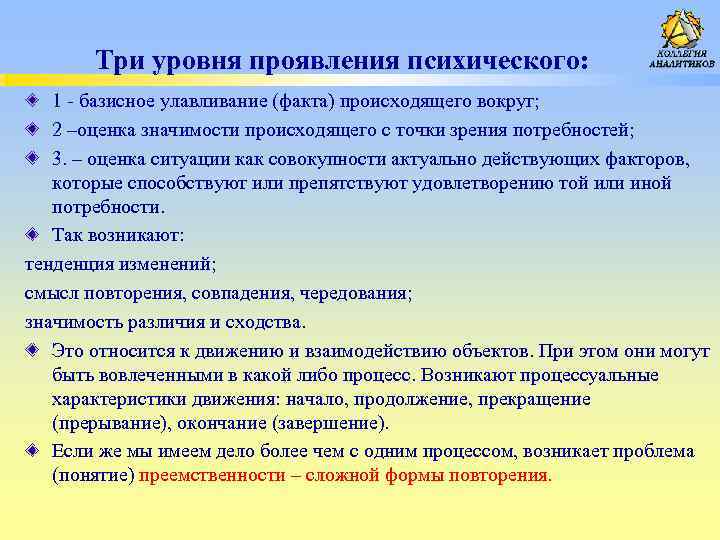 Три уровня проявления психического:

КОЛЛЕГИЯ АНАЛИТИКОВ

1 - базисное улавливание (факта) происходящего вокруг;

2 –оценка значимости происходящего с точки зрения потребностей;

3. – оценка ситуации как совокупности актуально действующих факторов, которые способствуют или препятствуют удовлетворению той или иной потребности.

Так возникают:

тенденция изменений;

смысл повторения, совпадения, чередования;

значимость различия и сходства.

Это относится к движению и взаимодействию объектов. При этом они могут быть вовлеченными в какой либо процесс. Возникают процессуальные характеристики движения: начало, продолжение, прекращение (прерывание), окончание (завершение).

Если же мы имеем дело более чем с одним процессом, возникает проблема (понятие) преемственности – сложной формы повторения.